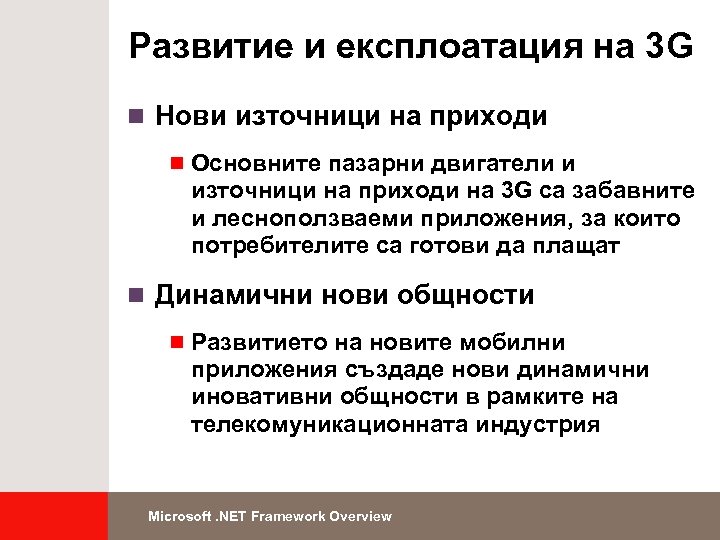 Развитие и експлоатация на 3G

Нови източници на приходи

Основните пазарни двигатели и източници на приходи на 3G са забавните и лесноползваеми приложения, за които потребителите са готови да плащат

Динамични нови общности

Развитието на новите мобилни приложения създаде нови динамични иновативни общности в рамките на телекомуникационната индустрия

Microsoft .NET Framework Overview